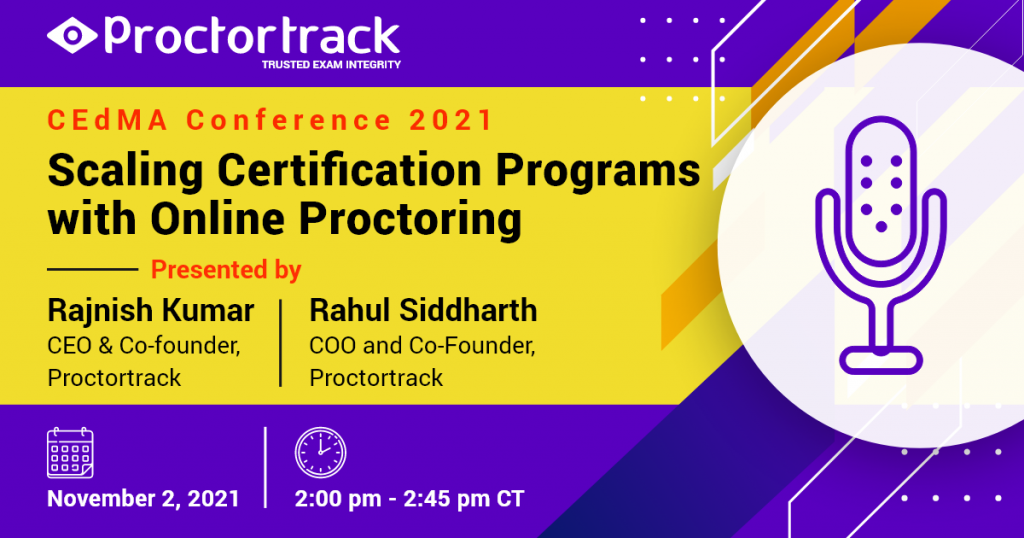 Proctortrack
TRUSTED EXAM INTEGRITY

CEdMA Conference 2021

Scaling Certification Programs with Online Proctoring

Presented by

Rajnish Kumar
CEO & Co-founder, Proctortrack

Rahul Siddharth
COO and Co-Founder, Proctortrack

November 2, 2021

2:00 pm - 2:45 pm CT